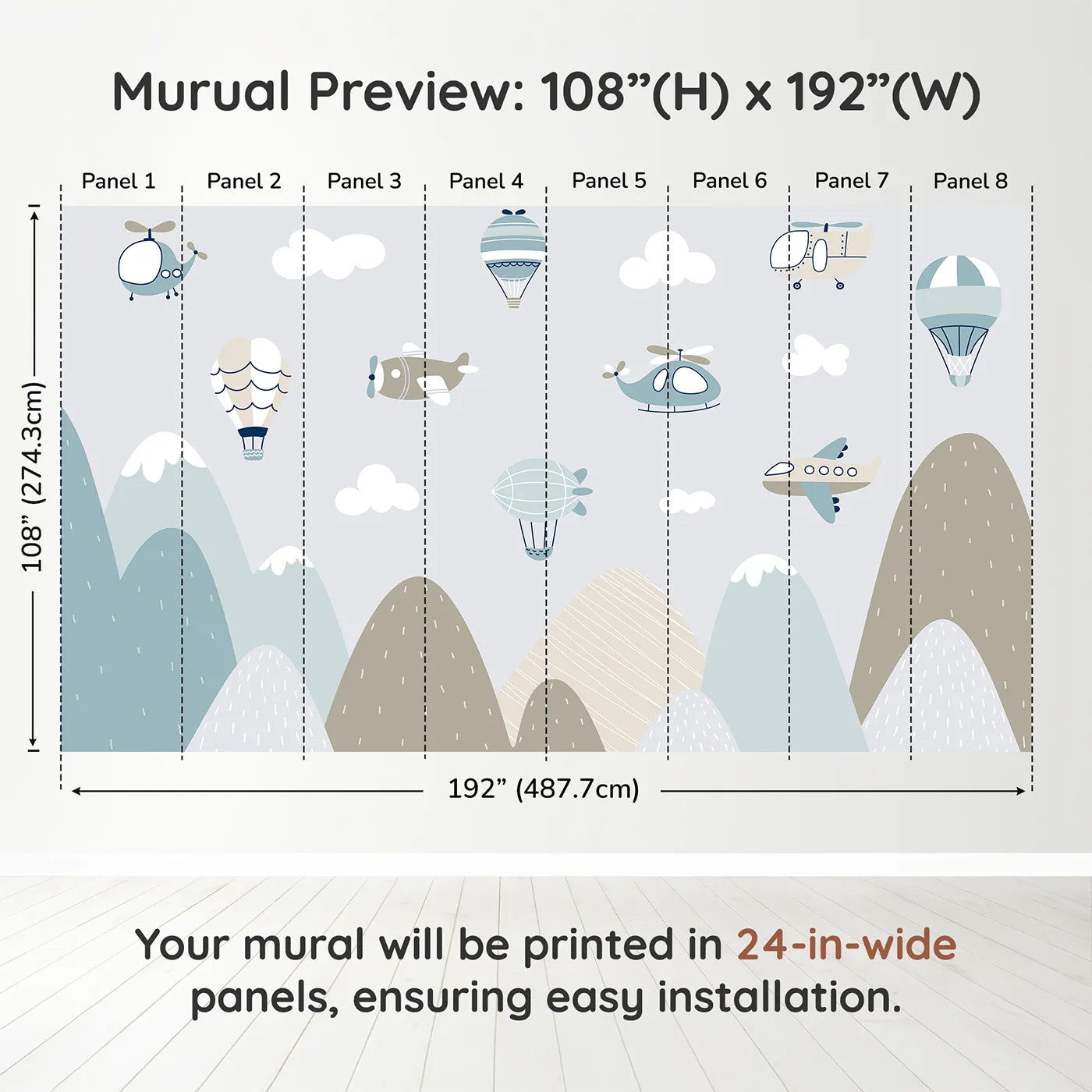 Murual Preview: 108”(H) x 192”(W)

Panel 1 Panel 2 Panel 3 Panel 4 Panel 5 Panel 6 Panel 7 Panel 8

108” (274.3cm)

192” (487.7cm)

Your mural will be printed in 24-in-wide panels, ensuring easy installation.